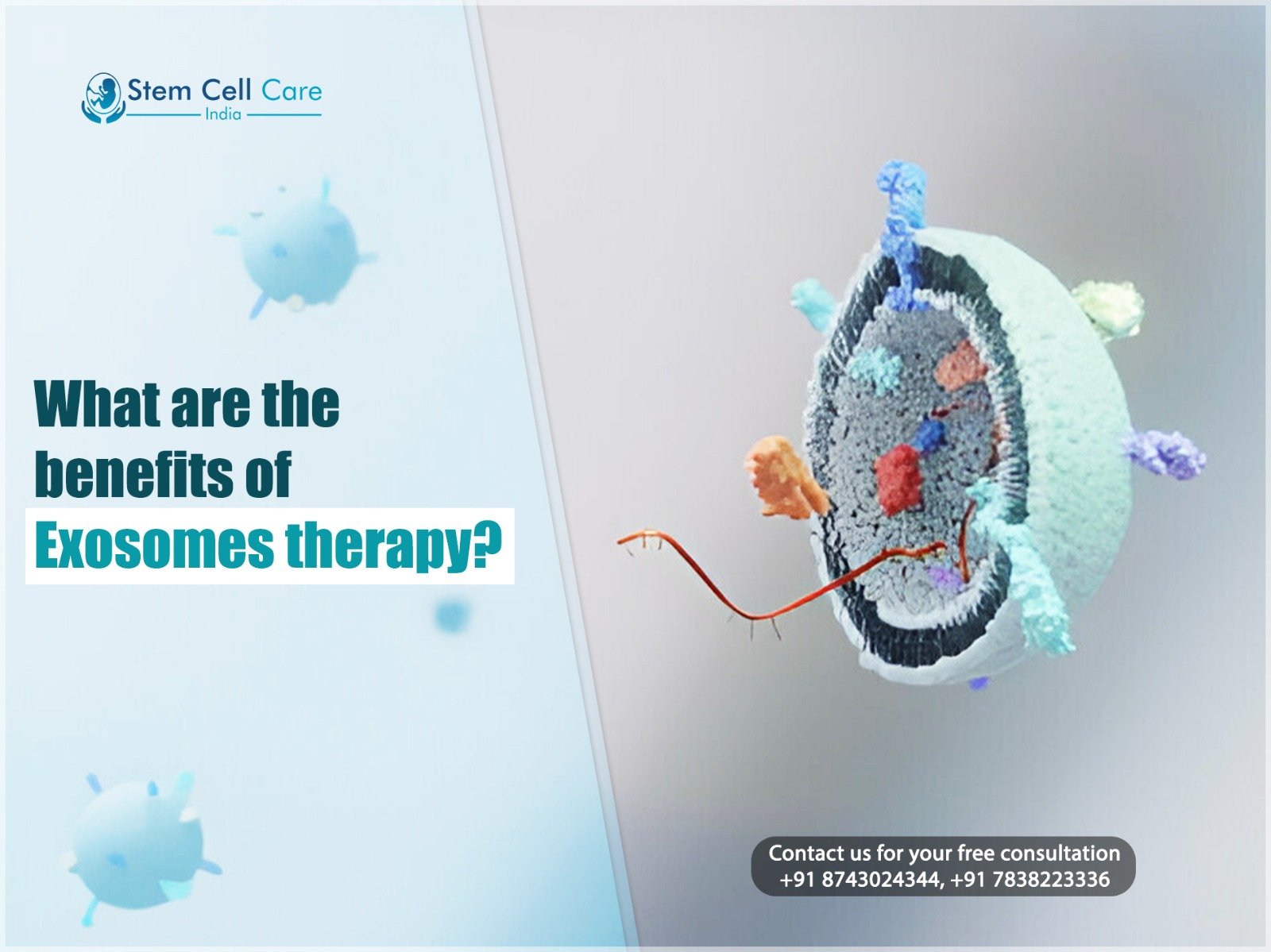 Stem Cell Care
India

What are the benefits of Exosomes therapy?

Contact us for your free consultation
+91 8743024344, +91 7838223336